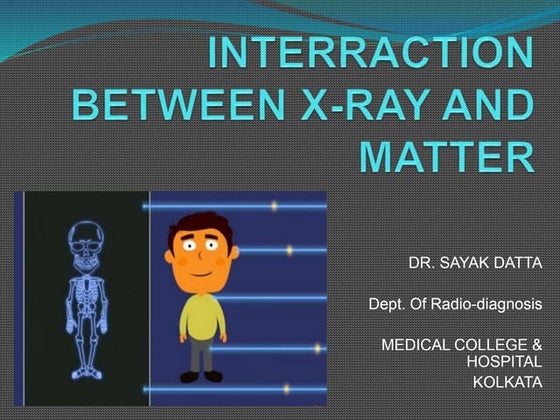 INTERRACTION BETWEEN X-RAY AND MATTER

DR. SAYAK DATTA

Dept. Of Radio-diagnosis

MEDICAL COLLEGE & HOSPITAL KOLKATA